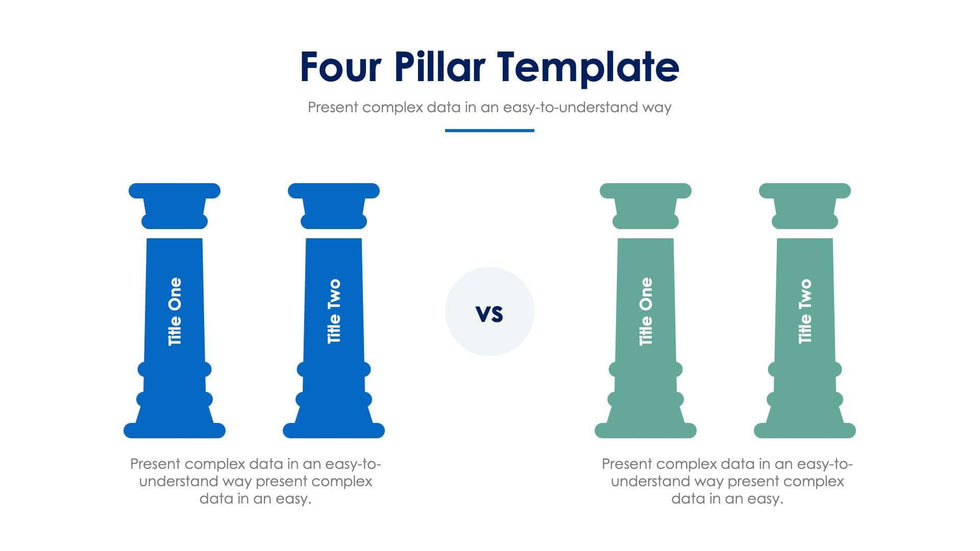 Four Pillar Template

Present complex data in an easy-to-understand way

Title One

Title Two

VS

Title One

Title Two

Present complex data in an easy-to-understand way present complex data in an easy.

Present complex data in an easy-to-understand way present complex data in an easy.